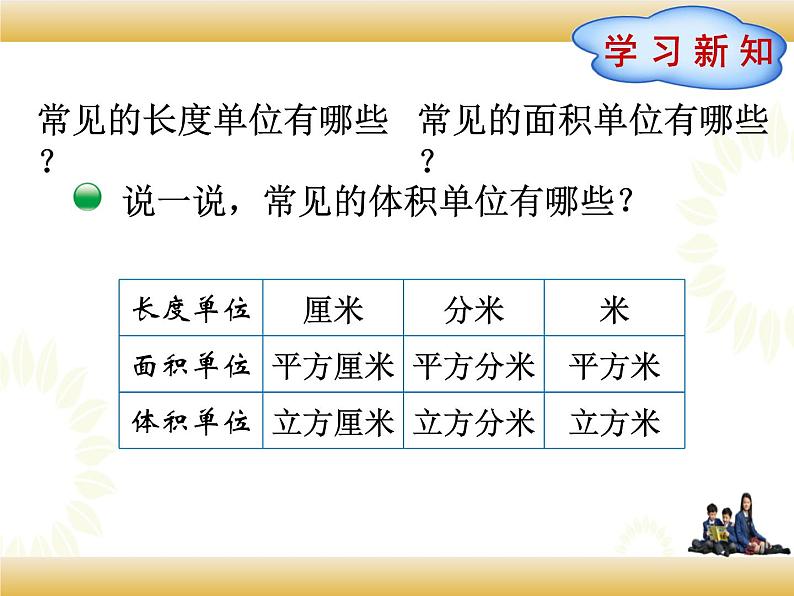 学习新知

常见的长度单位有哪些？

常见的面积单位有哪些？

说一说，常见的体积单位有哪些？

| 长度单位 | 厘米 | 分米 | 米 |
|---|---|---|---|
| 面积单位 | 平方厘米 | 平方分米 | 平方米 |
| 体积单位 | 立方厘米 | 立方分米 | 立方米 |